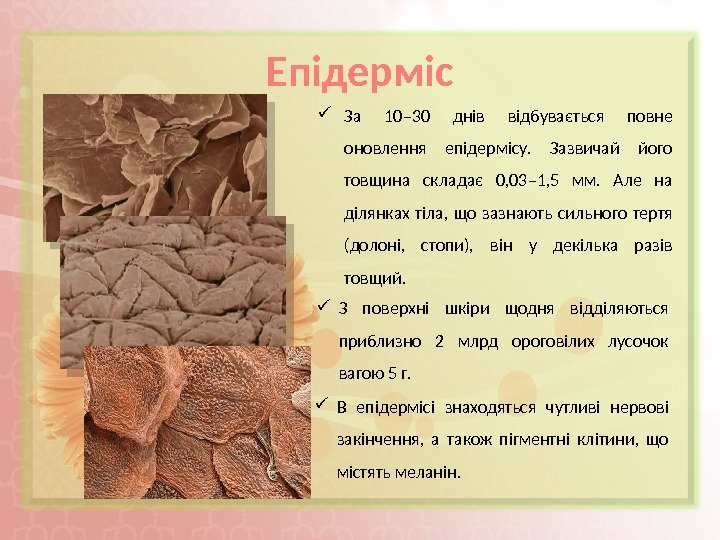 Епідерміс

✓ За 10–30 днів відбувається повне оновлення епідермісу. Зазвичай його товщина складає 0,03–1,5 мм. Але на ділянках тіла, що зазнають сильного тертя (долоні, стопи), він у декілька разів товщий.

✓ З поверхні шкіри щодня відділяються приблизно 2 млрд ороговілих лусочок вагою 5 г.

✓ В епідермісі знаходяться чутливі нервові закінчення, а також пігментні клітини, що містять меланін.